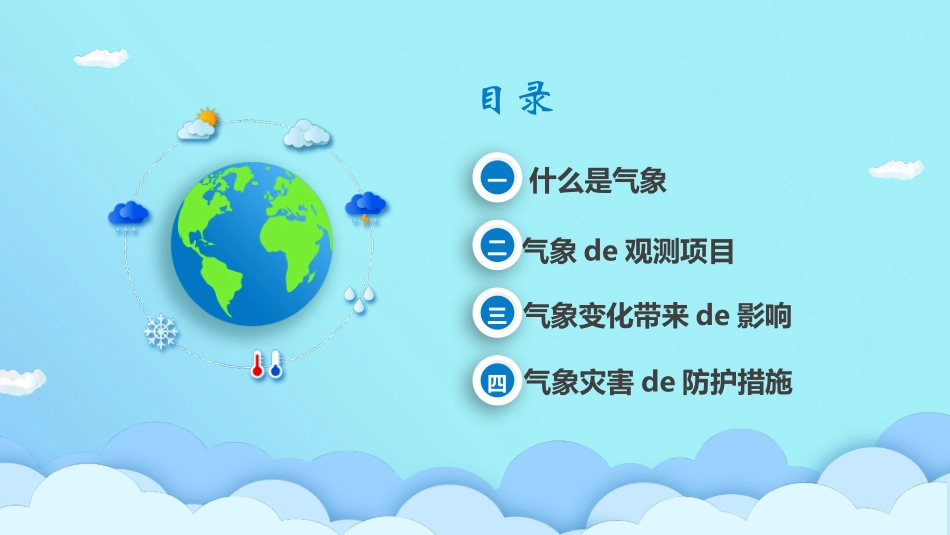 目录

一 什么是气象

二 气象 de 观测项目

三 气象变化带来 de 影响

四 气象灾害 de 防护措施